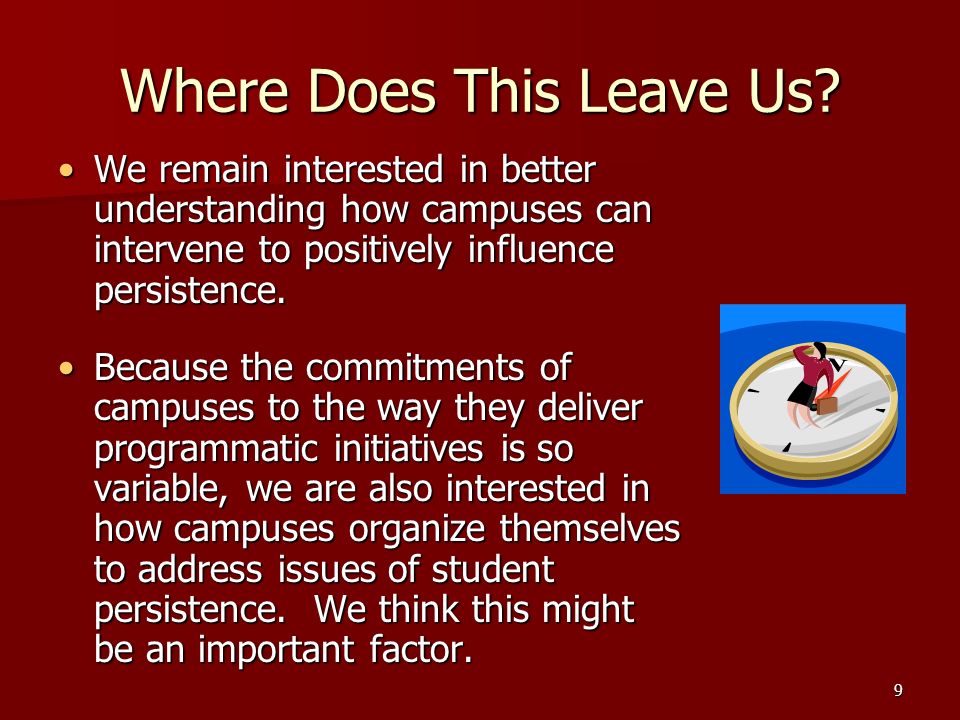 Where Does This Leave Us?

• We remain interested in better understanding how campuses can intervene to positively influence persistence.

• Because the commitments of campuses to the way they deliver programmatic initiatives is so variable, we are also interested in how campuses organize themselves to address issues of student persistence. We think this might be an important factor.

9